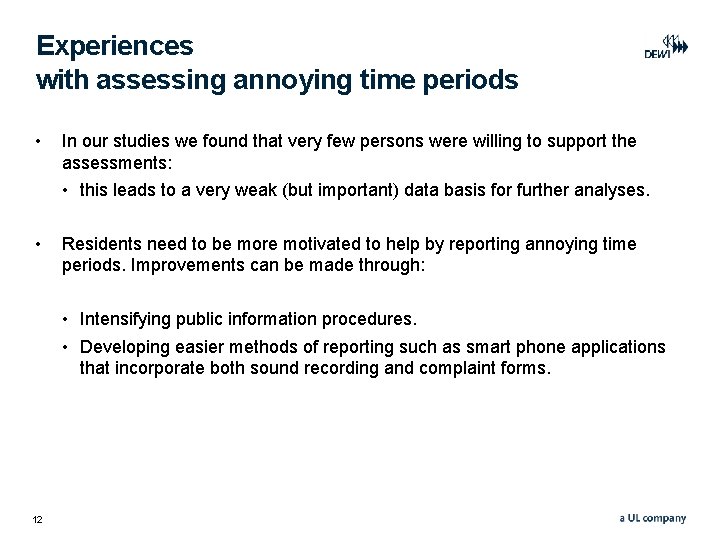 Experiences
with assessing annoying time periods

DEWI

• In our studies we found that very few persons were willing to support the assessments:
  • this leads to a very weak (but important) data basis for further analyses.

• Residents need to be more motivated to help by reporting annoying time periods. Improvements can be made through:

  • Intensifying public information procedures.
  • Developing easier methods of reporting such as smart phone applications that incorporate both sound recording and complaint forms.

12

a UL company